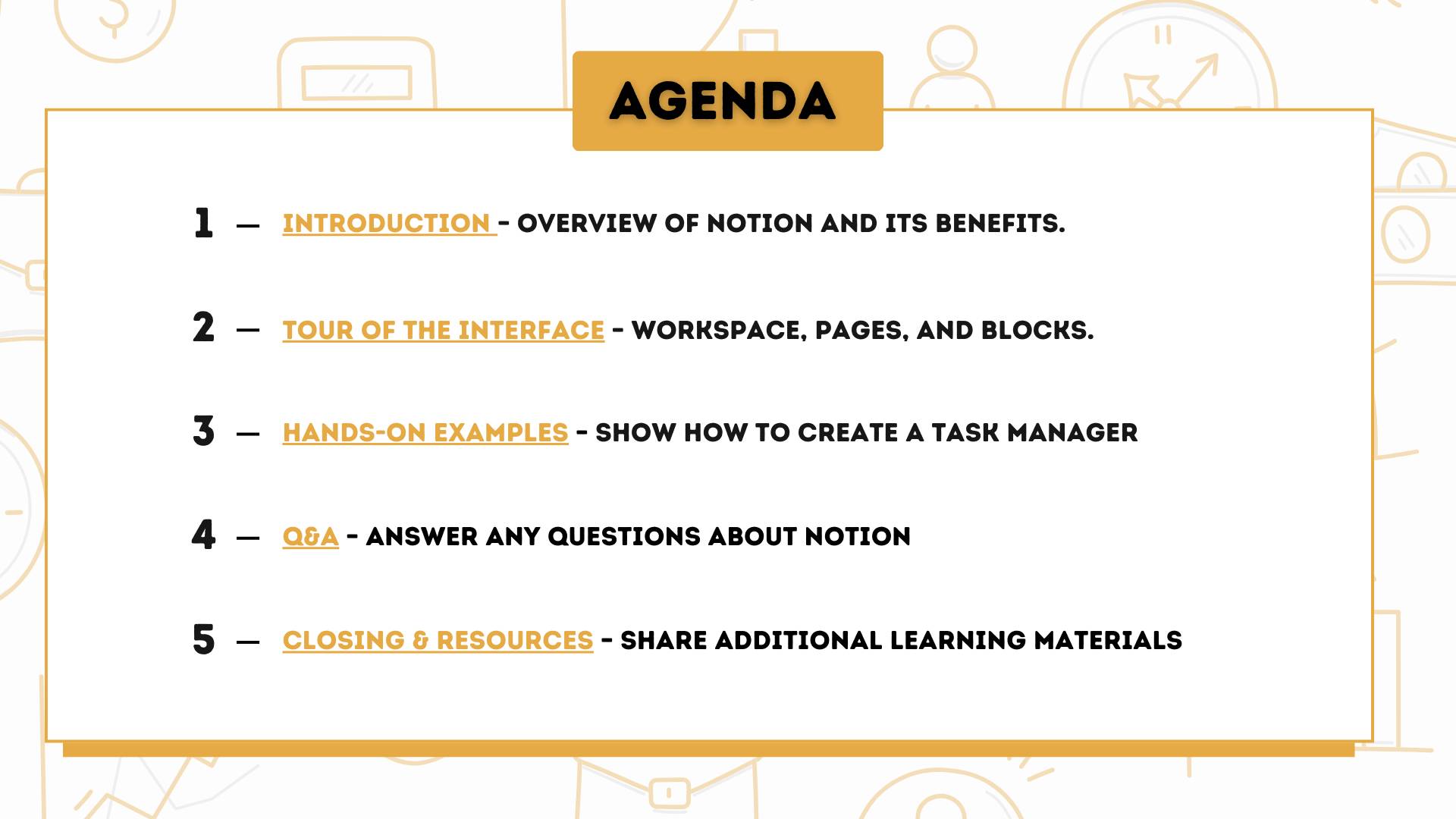 AGENDA

1 — INTRODUCTION - OVERVIEW OF NOTION AND ITS BENEFITS.

2 — TOUR OF THE INTERFACE - WORKSPACE, PAGES, AND BLOCKS.

3 — HANDS-ON EXAMPLES - SHOW HOW TO CREATE A TASK MANAGER

4 — Q&A - ANSWER ANY QUESTIONS ABOUT NOTION

5 — CLOSING & RESOURCES - SHARE ADDITIONAL LEARNING MATERIALS